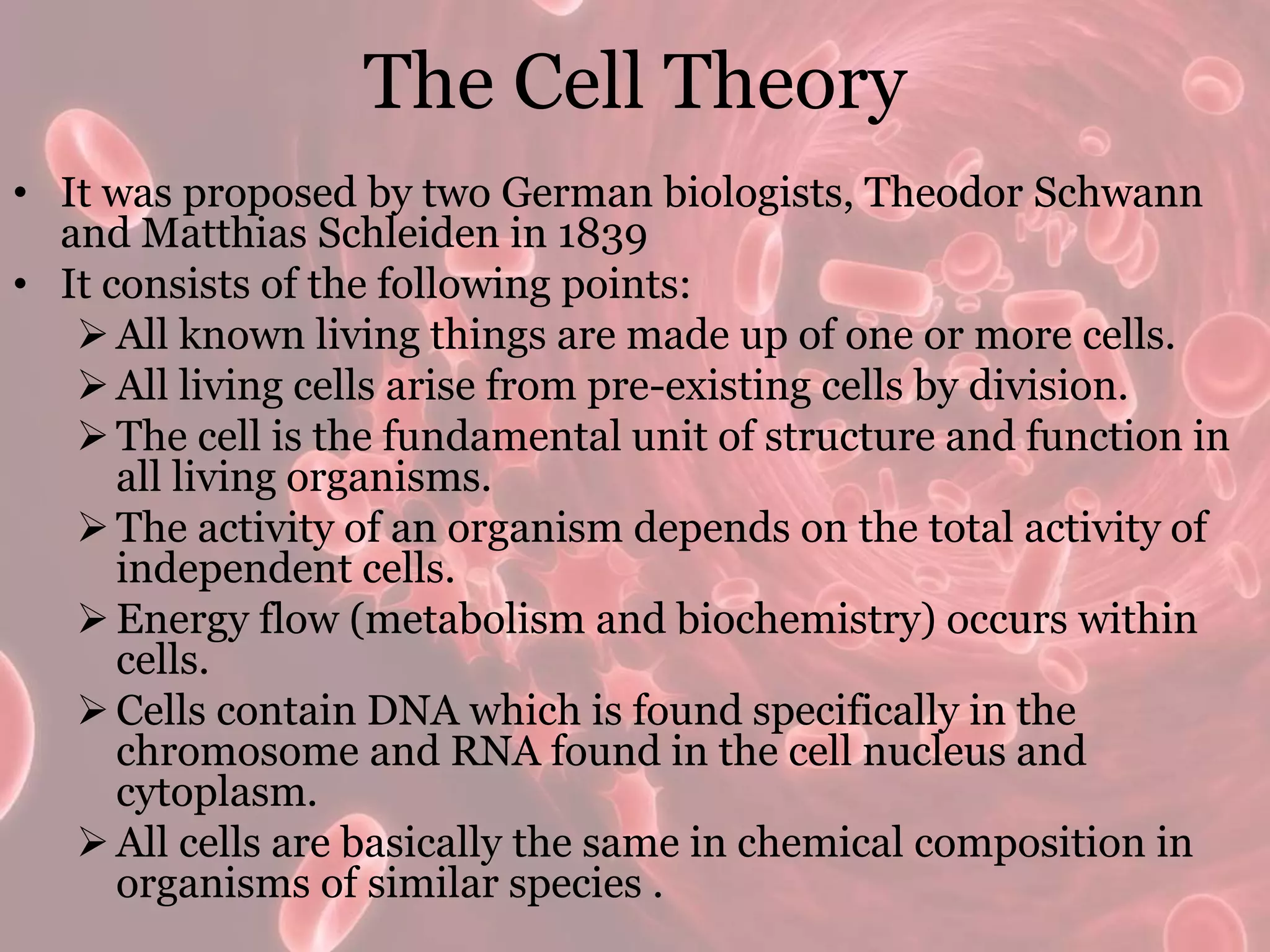 The Cell Theory

• It was proposed by two German biologists, Theodor Schwann and Matthias Schleiden in 1839
• It consists of the following points:
➢ All known living things are made up of one or more cells.
➢ All living cells arise from pre-existing cells by division.
➢ The cell is the fundamental unit of structure and function in all living organisms.
➢ The activity of an organism depends on the total activity of independent cells.
➢ Energy flow (metabolism and biochemistry) occurs within cells.
➢ Cells contain DNA which is found specifically in the chromosome and RNA found in the cell nucleus and cytoplasm.
➢ All cells are basically the same in chemical composition in organisms of similar species .